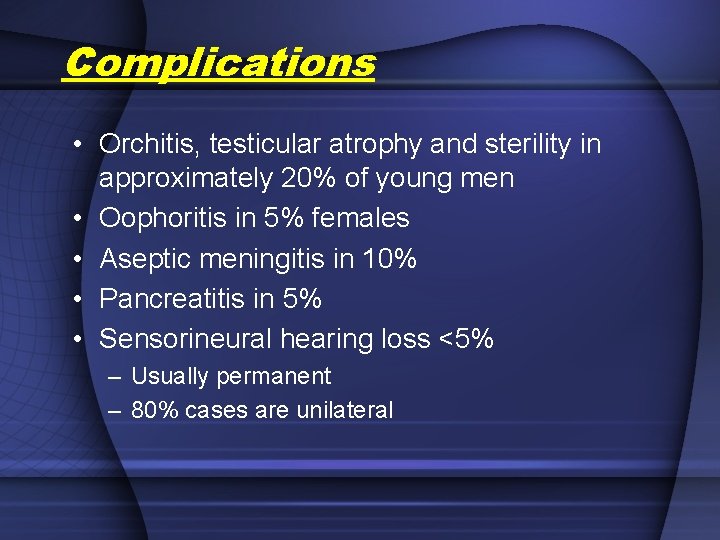 Complications

• Orchitis, testicular atrophy and sterility in approximately 20% of young men
• Oophoritis in 5% females
• Aseptic meningitis in 10%
• Pancreatitis in 5%
• Sensorineural hearing loss <5%
– Usually permanent
– 80% cases are unilateral